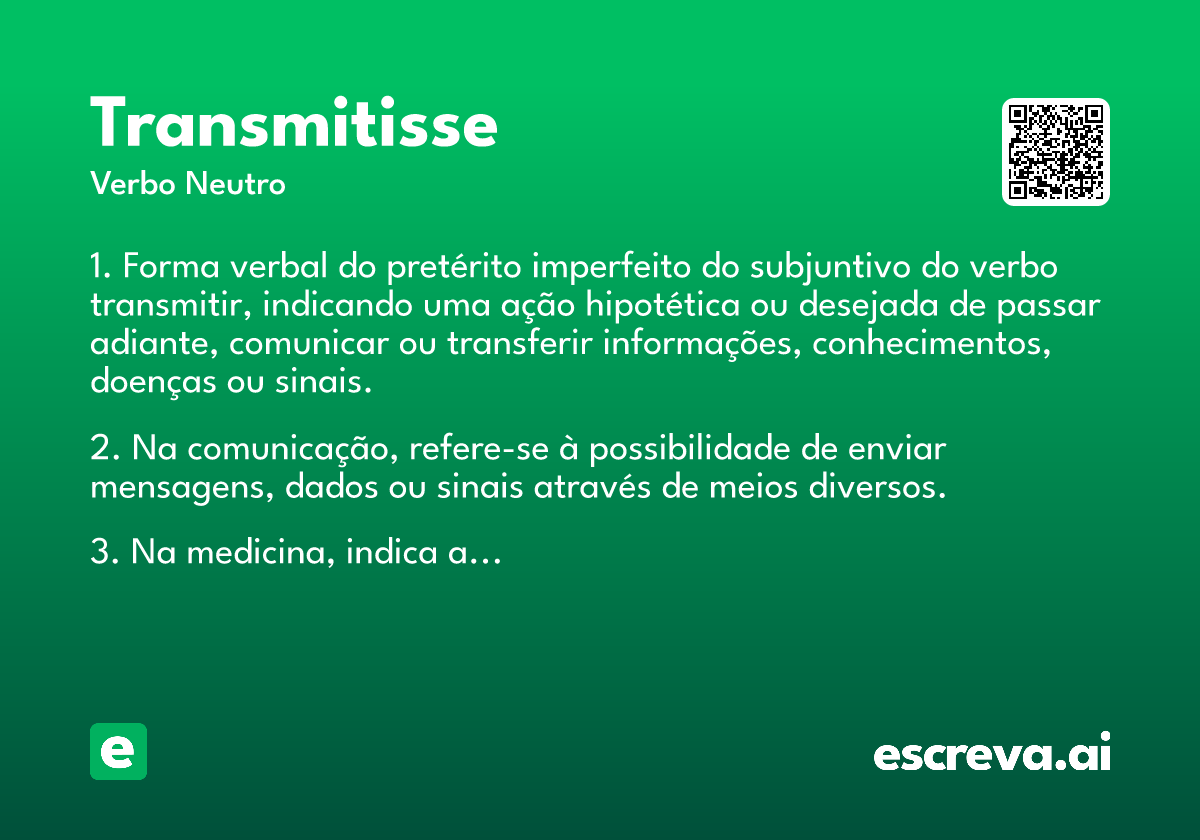 Transmitisse

Verbo Neutro

1. Forma verbal do pretérito imperfeito do subjuntivo do verbo transmitir, indicando uma ação hipotética ou desejada de passar adiante, comunicar ou transferir informações, conhecimentos, doenças ou sinais.

2. Na comunicação, refere-se à possibilidade de enviar mensagens, dados ou sinais através de meios diversos.

3. Na medicina, indica a...

e

escreva.ai